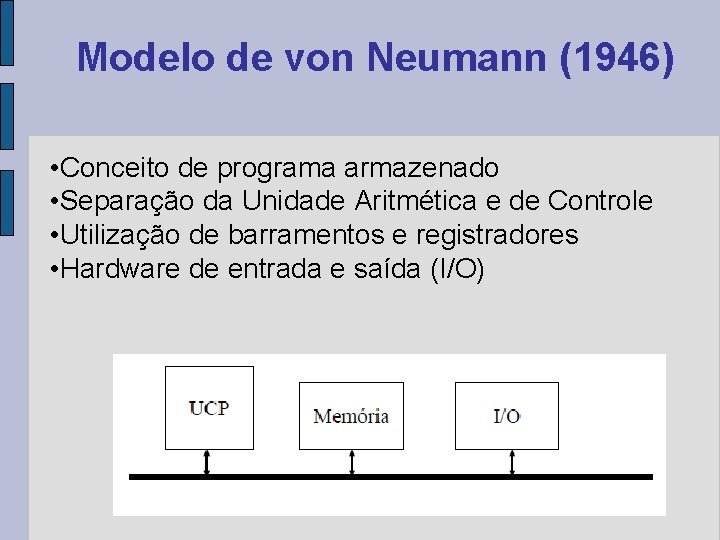 Modelo de von Neumann (1946)

•Conceito de programa armazenado
•Separação da Unidade Aritmética e de Controle
•Utilização de barramentos e registradores
•Hardware de entrada e saída (I/O)

UCP

Memória

I/O